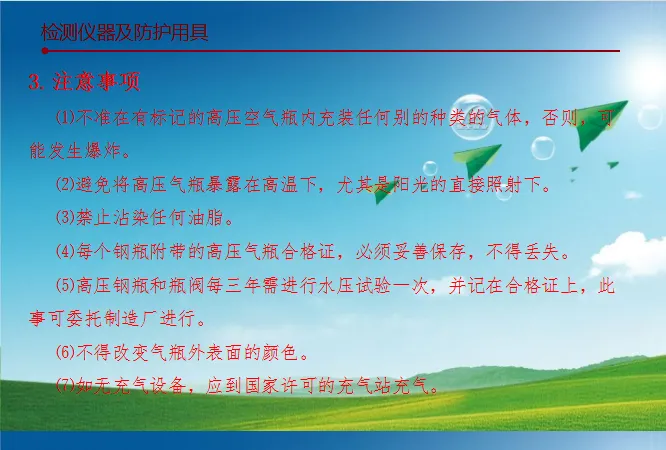 检测仪器及防护用具

3. 注意事项

⑴不准在有标记的高压空气瓶内充装任何别的种类的气体，否则，可能发生爆炸。

⑵避免将高压气瓶暴露在高温下，尤其是阳光的直接照射下。

⑶禁止沾染任何油脂。

⑷每个钢瓶附带的高压气瓶合格证，必须妥善保存，不得丢失。

⑸高压钢瓶和瓶阀每三年需进行水压试验一次，并记在合格证上，此事可委托制造厂进行。

⑹不得改变气瓶外表面的颜色。

⑺如无充气设备，应到国家许可的充气站充气。